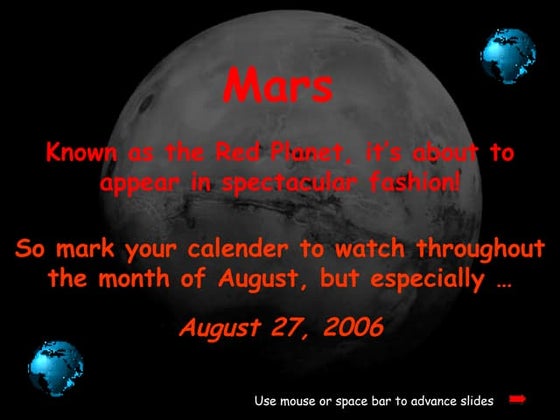 Mars

Known as the Red Planet, it's about to appear in spectacular fashion!

So mark your calender to watch throughout the month of August, but especially …

August 27, 2006

Use mouse or space bar to advance slides